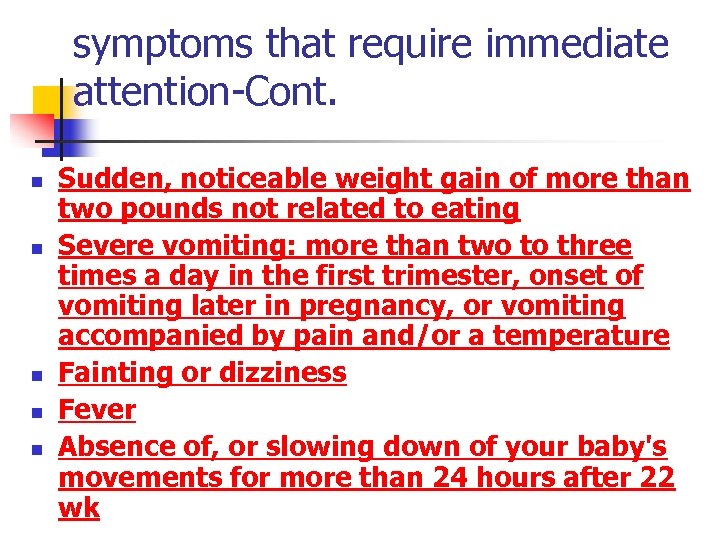 symptoms that require immediate attention-Cont.

- Sudden, noticeable weight gain of more than two pounds not related to eating
- Severe vomiting: more than two to three times a day in the first trimester, onset of vomiting later in pregnancy, or vomiting accompanied by pain and/or a temperature
- Fainting or dizziness
- Fever
- Absence of, or slowing down of your baby's movements for more than 24 hours after 22 wk